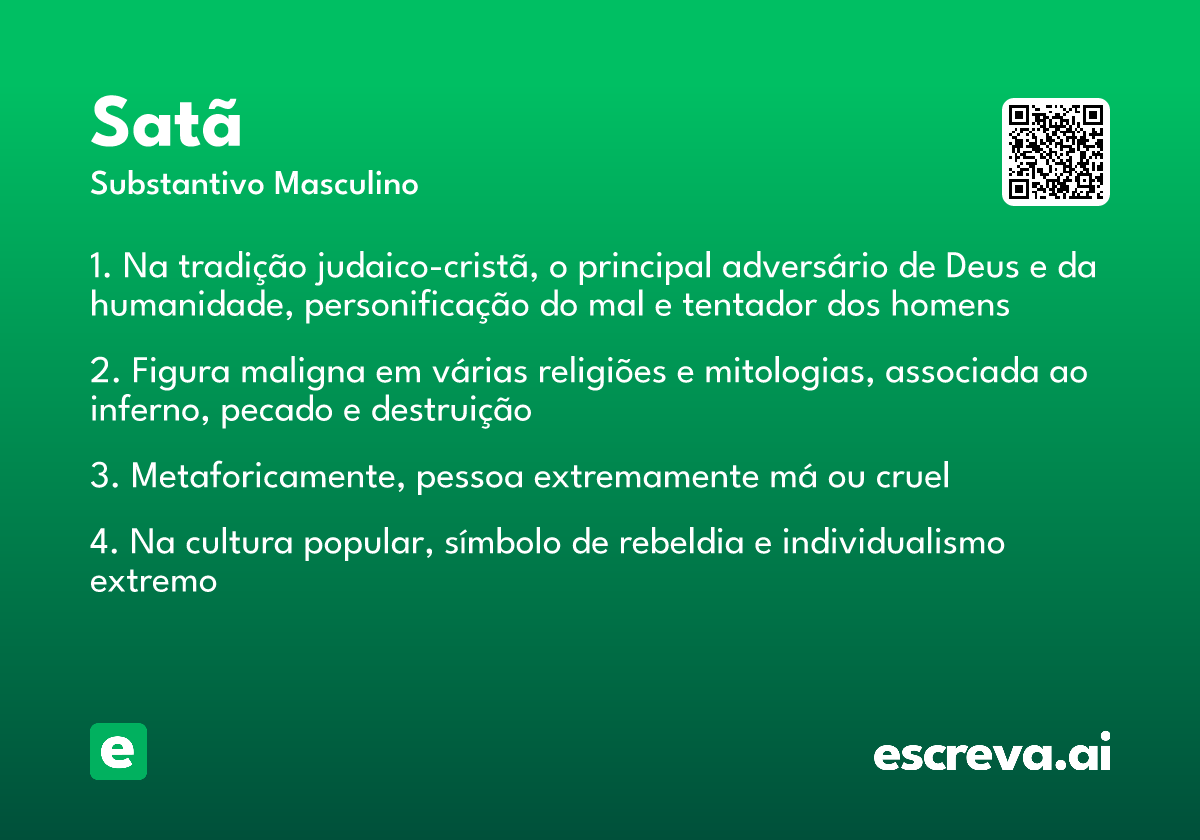 Satã

Substantivo Masculino

1. Na tradição judaico-cristã, o principal adversário de Deus e da humanidade, personificação do mal e tentador dos homens

2. Figura maligna em várias religiões e mitologias, associada ao inferno, pecado e destruição

3. Metaforicamente, pessoa extremamente má ou cruel

4. Na cultura popular, símbolo de rebeldia e individualismo extremo

e

escreva.ai